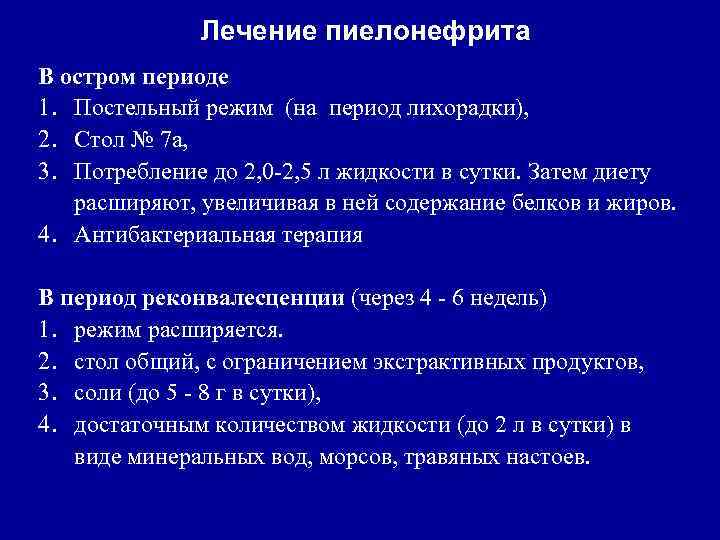 Лечение пиелонефрита

В остром периоде
1. Постельный режим (на период лихорадки),
2. Стол № 7а,
3. Потребление до 2,0-2,5 л жидкости в сутки. Затем диету расширяют, увеличивая в ней содержание белков и жиров.
4. Антибактериальная терапия

В период реконвалесценции (через 4 - 6 недель)
1. режим расширяется.
2. стол общий, с ограничением экстрактивных продуктов,
3. соли (до 5 - 8 г в сутки),
4. достаточным количеством жидкости (до 2 л в сутки) в виде минеральных вод, морсов, травяных настоев.